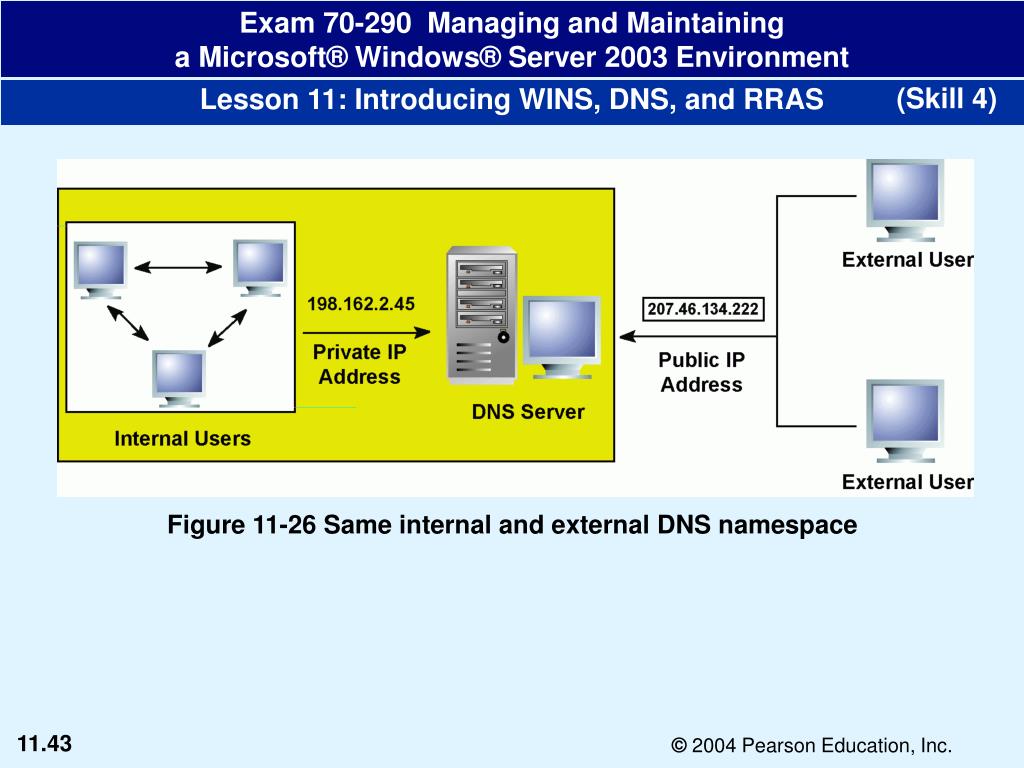 Exam 70-290 Managing and Maintaining
a Microsoft® Windows® Server 2003 Environment

Lesson 11: Introducing WINS, DNS, and RRAS (Skill 4)

198.162.2.45

Private IP Address

Internal Users

DNS Server

207.46.134.222

Public IP Address

External User

External User

Figure 11-26 Same internal and external DNS namespace

11.43

© 2004 Pearson Education, Inc.